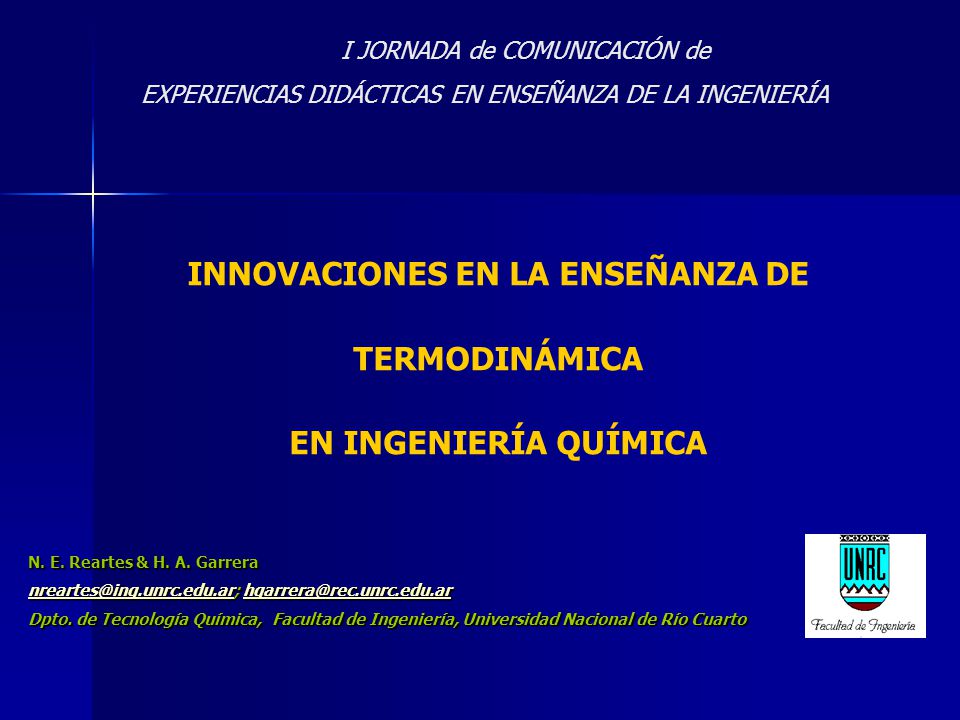 I JORNADA de COMUNICACIÓN de
EXPERIENCIAS DIDÁCTICAS EN ENSEÑANZA DE LA INGENIERÍA

INNOVACIONES EN LA ENSEÑANZA DE

TERMODINÁMICA

EN INGENIERÍA QUÍMICA

N. E. Reartes & H. A. Garrera
nreartes@ing.unrc.edu.ar; hgarrera@rec.unrc.edu.ar
Dpto. de Tecnología Química, Facultad de Ingeniería, Universidad Nacional de Río Cuarto

UNRC
Facultad de Ingeniería